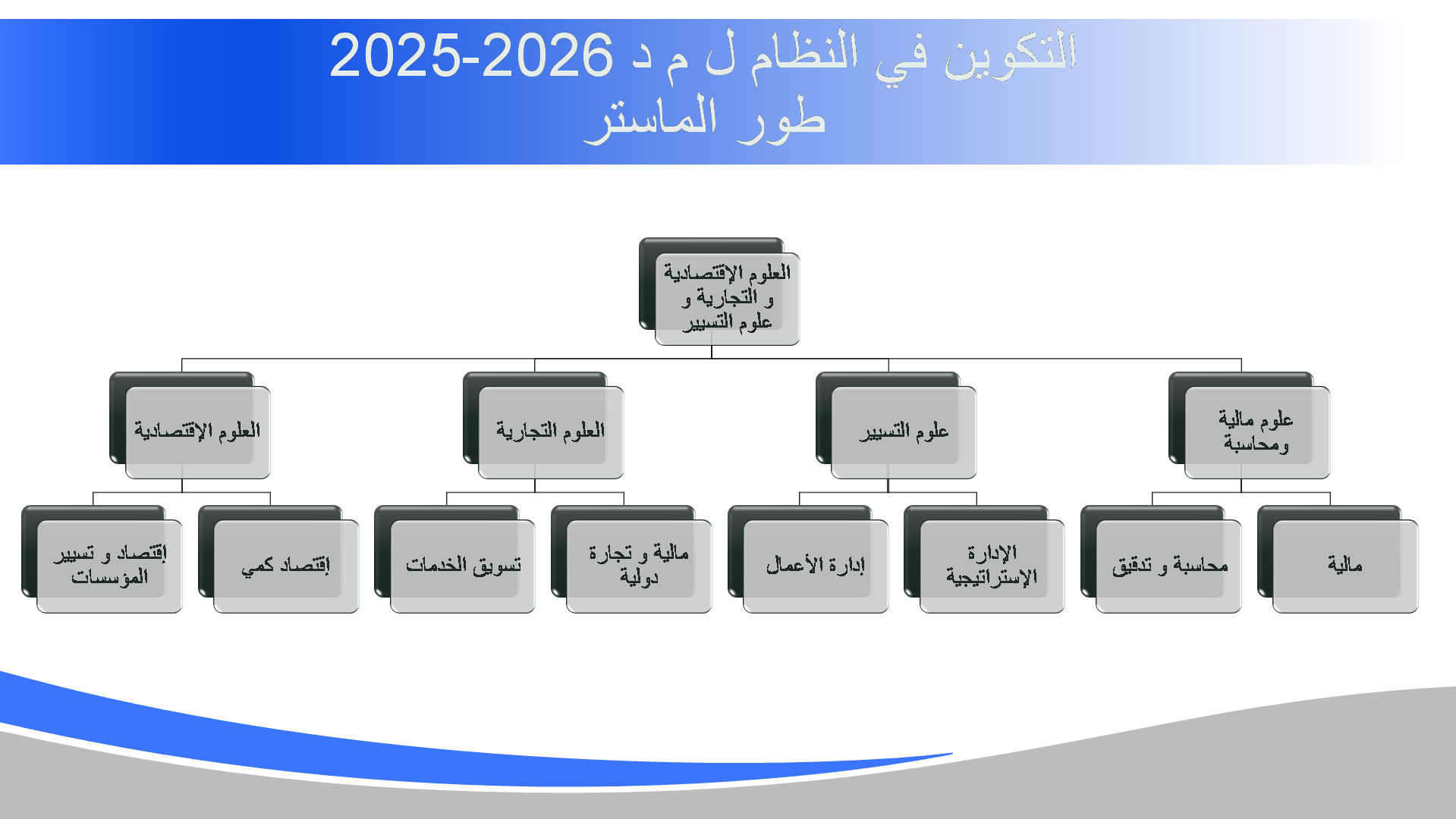 التكوين في النظام ل م د 2025-2026
طور الماستر

العلوم الإقتصادية و التجارية و علوم التسيير

علوم مالية ومحاسبة

علوم التسيير

العلوم التجارية

العلوم الإقتصادية

مالية

محاسبة و تدقيق

الإدارة الإستراتيجية

إدارة الأعمال

مالية و تجارة دولية

تسويق الخدمات

إقتصاد كمي

إقتصاد و تسيير المؤسسات